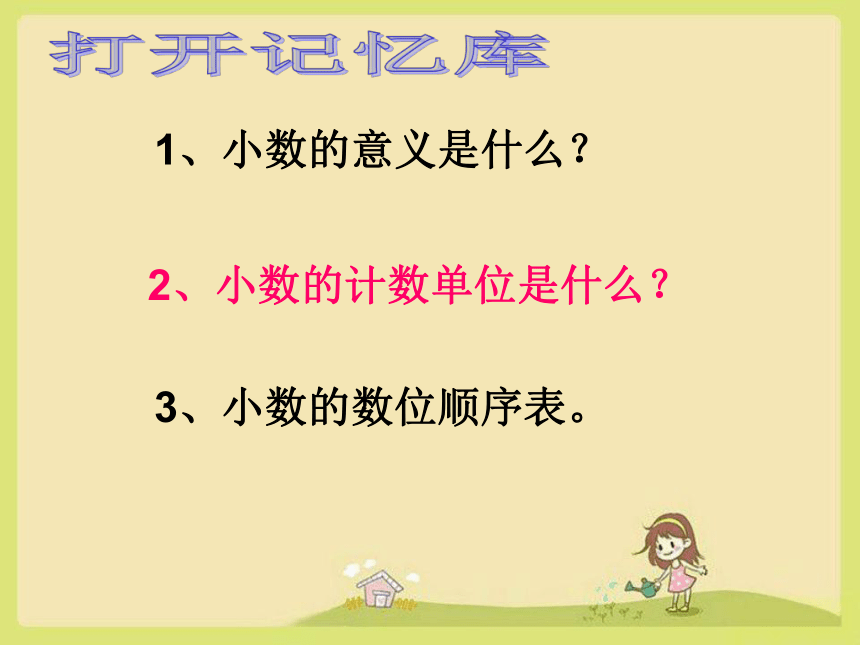 打开记忆库

1、小数的意义是什么？

2、小数的计数单位是什么？

3、小数的数位顺序表。